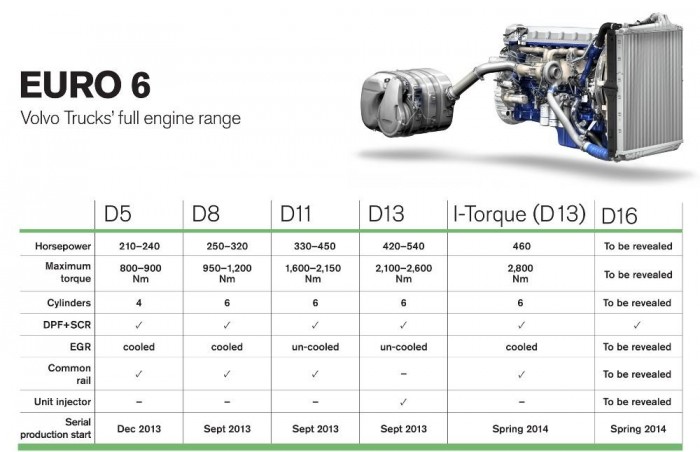 EURO 6
Volvo Trucks' full engine range

| | D5 | D8 | D11 | D13 | I-Torque (D13) | D16 |
|---|---|---|---|---|---|---|
| Horsepower | 210–240 | 250–320 | 330–450 | 420–540 | 460 | To be revealed |
| Maximum torque | 800–900 Nm | 950–1,200 Nm | 1,600–2,150 Nm | 2,100–2,600 Nm | 2,800 Nm | To be revealed |
| Cylinders | 4 | 6 | 6 | 6 | 6 | To be revealed |
| DPF+SCR | ✓ | ✓ | ✓ | ✓ | ✓ | ✓ |
| EGR | cooled | cooled | un-cooled | un-cooled | cooled | To be revealed |
| Common rail | ✓ | ✓ | ✓ | – | ✓ | To be revealed |
| Unit injector | – | – | – | ✓ | – | To be revealed |
| Serial production start | Dec 2013 | Sept 2013 | Sept 2013 | Sept 2013 | Spring 2014 | Spring 2014 |